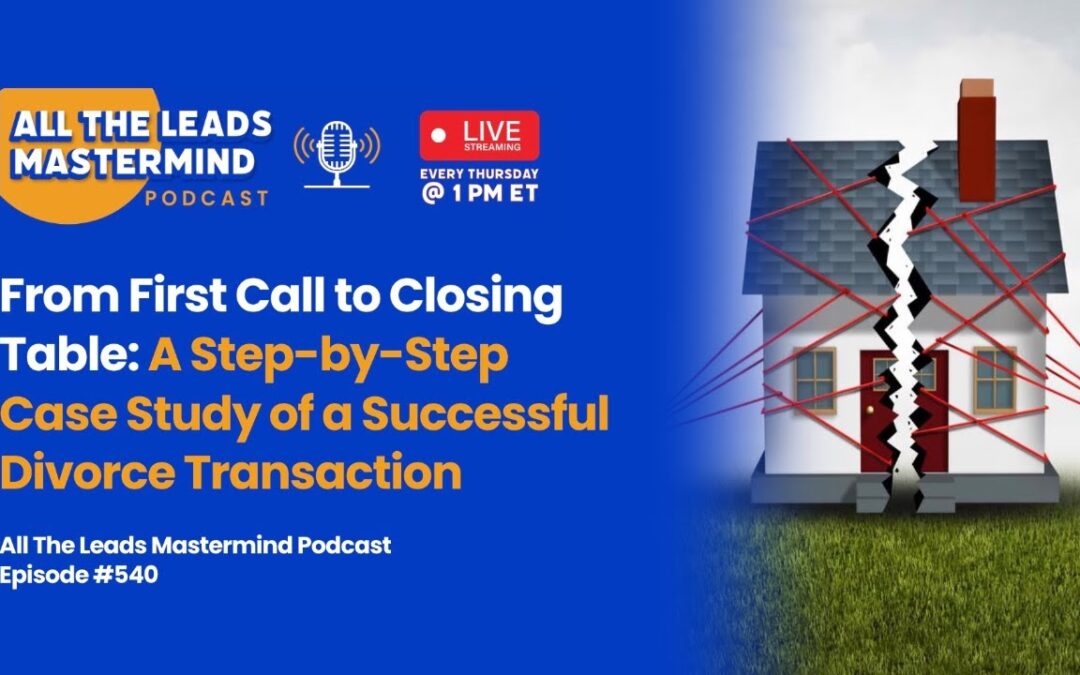 ALL THE LEADS MASTERMIND PODCAST

LIVE STREAMING

EVERY THURSDAY @ 1 PM ET

From First Call to Closing Table: A Step-by-Step Case Study of a Successful Divorce Transaction

All The Leads Mastermind Podcast
Episode #540